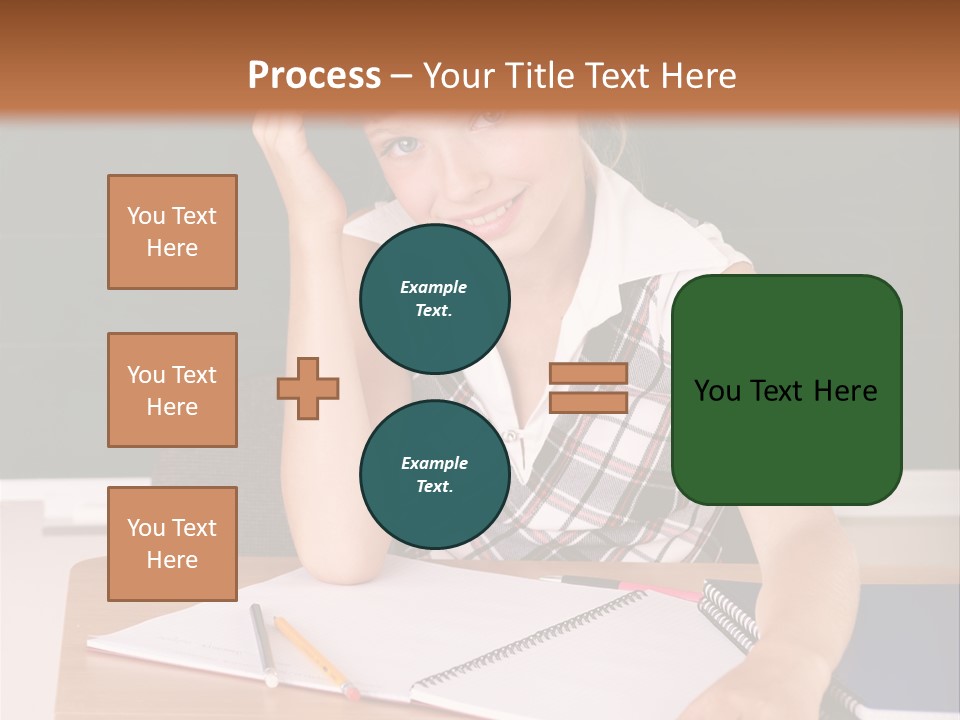 Process – Your Title Text Here

You Text Here

You Text Here

You Text Here

Example Text.

Example Text.

You Text Here